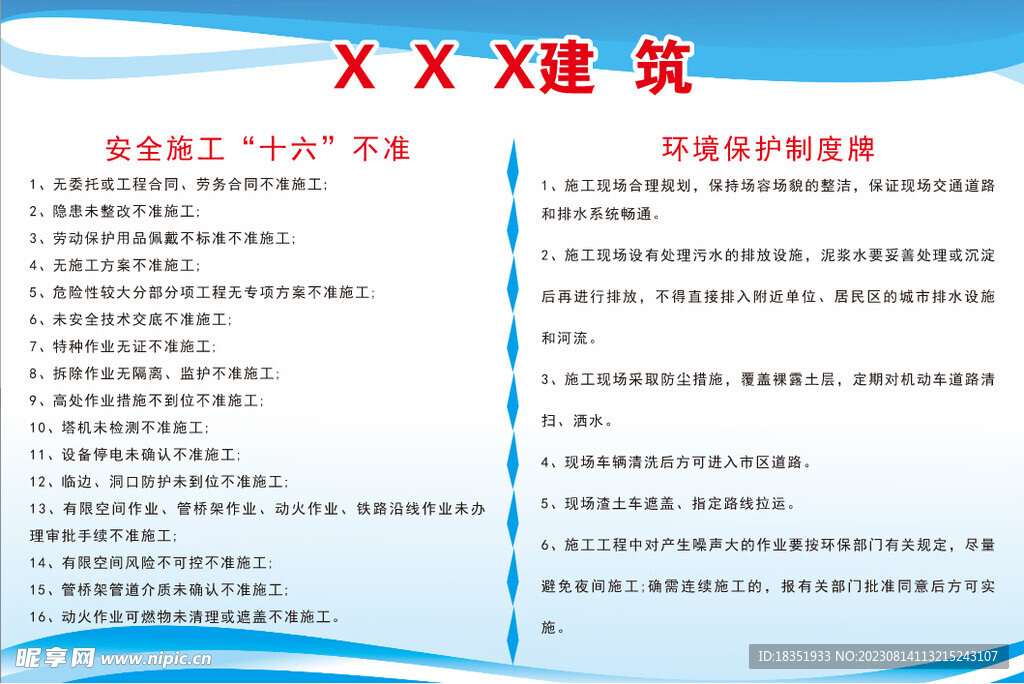 X X X建 筑

安全施工“十六”不准

1、无委托或工程合同、劳务合同不准施工;
2、隐患未整改不准施工;
3、劳动保护用品佩戴不标准不准施工;
4、无施工方案不准施工;
5、危险性较大分部分项工程无专项方案不准施工;
6、未安全技术交底不准施工;
7、特种作业无证不准施工;
8、拆除作业无隔离、监护不准施工;
9、高处作业措施不到位不准施工;
10、塔机未检测不准施工;
11、设备停电未确认不准施工;
12、临边、洞口防护未到位不准施工;
13、有限空间作业、管桥架作业、动火作业、铁路沿线作业未办理审批手续不准施工;
14、有限空间风险不可控不准施工;
15、管桥架管道介质未确认不准施工;
16、动火作业可燃物未清理或遮盖不准施工。

环境保护制度牌

1、施工现场合理规划，保持场容场貌的整洁，保证现场交通道路和排水系统畅通。

2、施工现场设有处理污水的排放设施，泥浆水要妥善处理或沉淀后再进行排放，不得直接排入附近单位、居民区的城市排水设施和河流。

3、施工现场采取防尘措施，覆盖裸露土层，定期对机动车道路清扫、洒水。

4、现场车辆清洗后方可进入市区道路。

5、现场渣土车遮盖、指定路线拉运。

6、施工工程中对产生噪声大的作业要按环保部门有关规定，尽量避免夜间施工;确需连续施工的，报有关部门批准同意后方可实施。

昵享网 www.nipic.cn
ID:18351933 NO:20230814113215243107